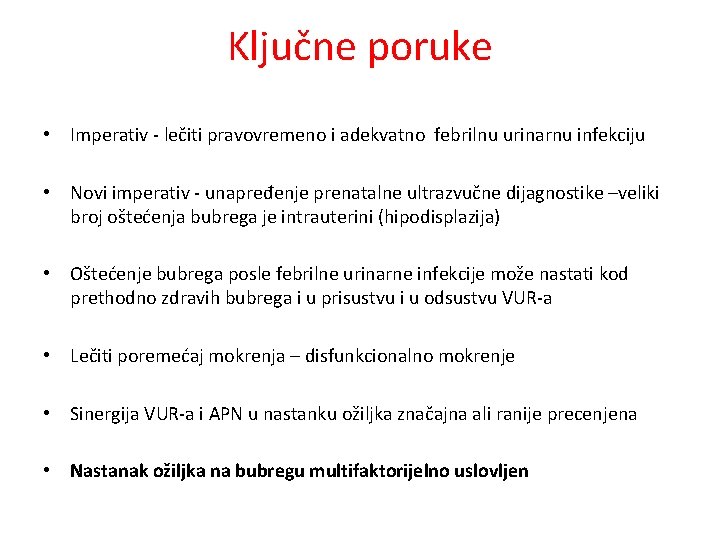 Ključne poruke

• Imperativ - lečiti pravovremeno i adekvatno febrilnu urinarnu infekciju

• Novi imperativ - unapređenje prenatalne ultrazvučne dijagnostike –veliki broj oštećenja bubrega je intrauterini (hipodisplazija)

• Oštećenje bubrega posle febrilne urinarne infekcije može nastati kod prethodno zdravih bubrega i u prisustvu i u odsustvu VUR-a

• Lečiti poremećaj mokrenja – disfunkcionalno mokrenje

• Sinergija VUR-a i APN u nastanku ožiljka značajna ali ranije precenjena

• Nastanak ožiljka na bubregu multifaktorijelno uslovljen